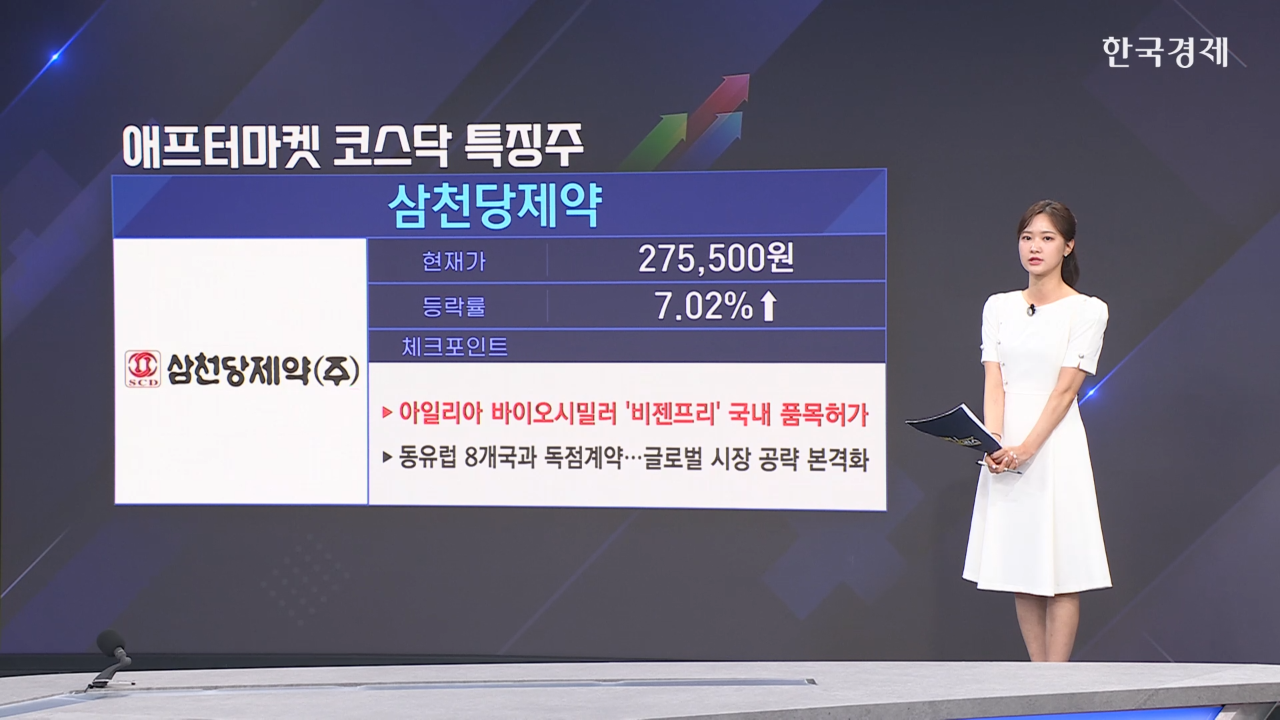 한국경제

애프터마켓 코스닥 특징주

삼천당제약

SCD 삼천당제약(주)

| 현재가 | 275,500원 |
|---|---|
| 등락률 | 7.02%⬆ |

체크포인트

▶ 아일리아 바이오시밀러 '비젠프리' 국내 품목허가

▶ 동유럽 8개국과 독점계약…글로벌 시장 공략 본격화